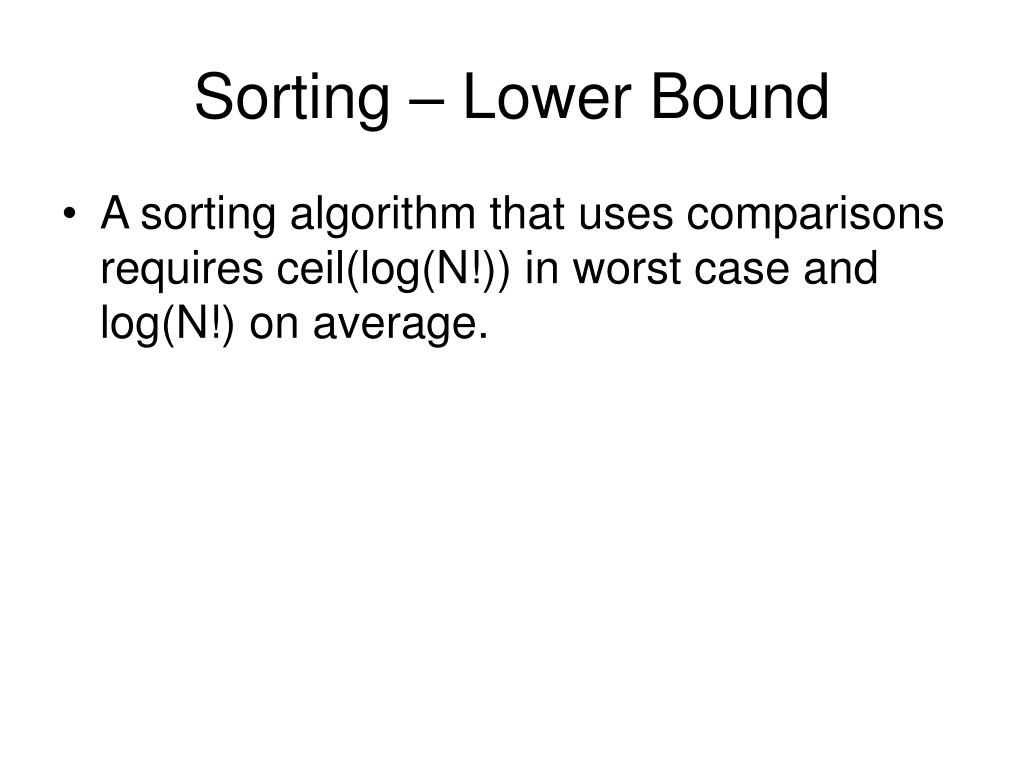 Sorting – Lower Bound

• A sorting algorithm that uses comparisons requires ceil(log(N!)) in worst case and log(N!) on average.